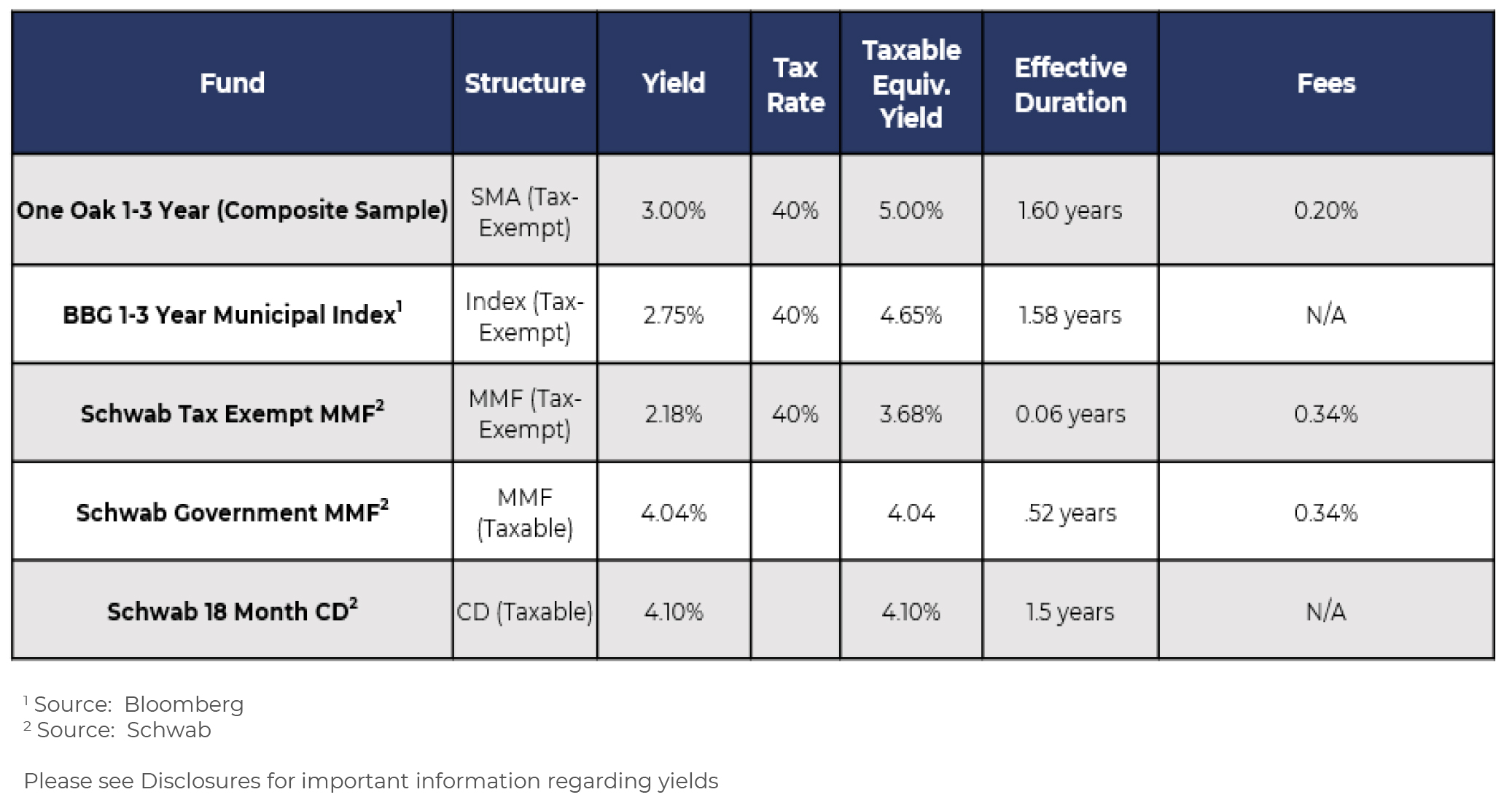 | Fund | Structure | Yield | Tax Rate | Taxable Equiv. Yield | Effective Duration | Fees |
|---|---|---|---|---|---|---|
| One Oak 1-3 Year (Composite Sample) | SMA (Tax-Exempt) | 3.00% | 40% | 5.00% | 1.60 years | 0.20% |
| BBG 1-3 Year Municipal Index$^1$ | Index (Tax-Exempt) | 2.75% | 40% | 4.65% | 1.58 years | N/A |
| Schwab Tax Exempt MMF$^2$ | MMF (Tax-Exempt) | 2.18% | 40% | 3.68% | 0.06 years | 0.34% |
| Schwab Government MMF$^2$ | MMF (Taxable) | 4.04% | | 4.04 | .52 years | 0.34% |
| Schwab 18 Month CD$^2$ | CD (Taxable) | 4.10% | | 4.10% | 1.5 years | N/A |

$^1$ Source: Bloomberg
$^2$ Source: Schwab

Please see Disclosures for important information regarding yields